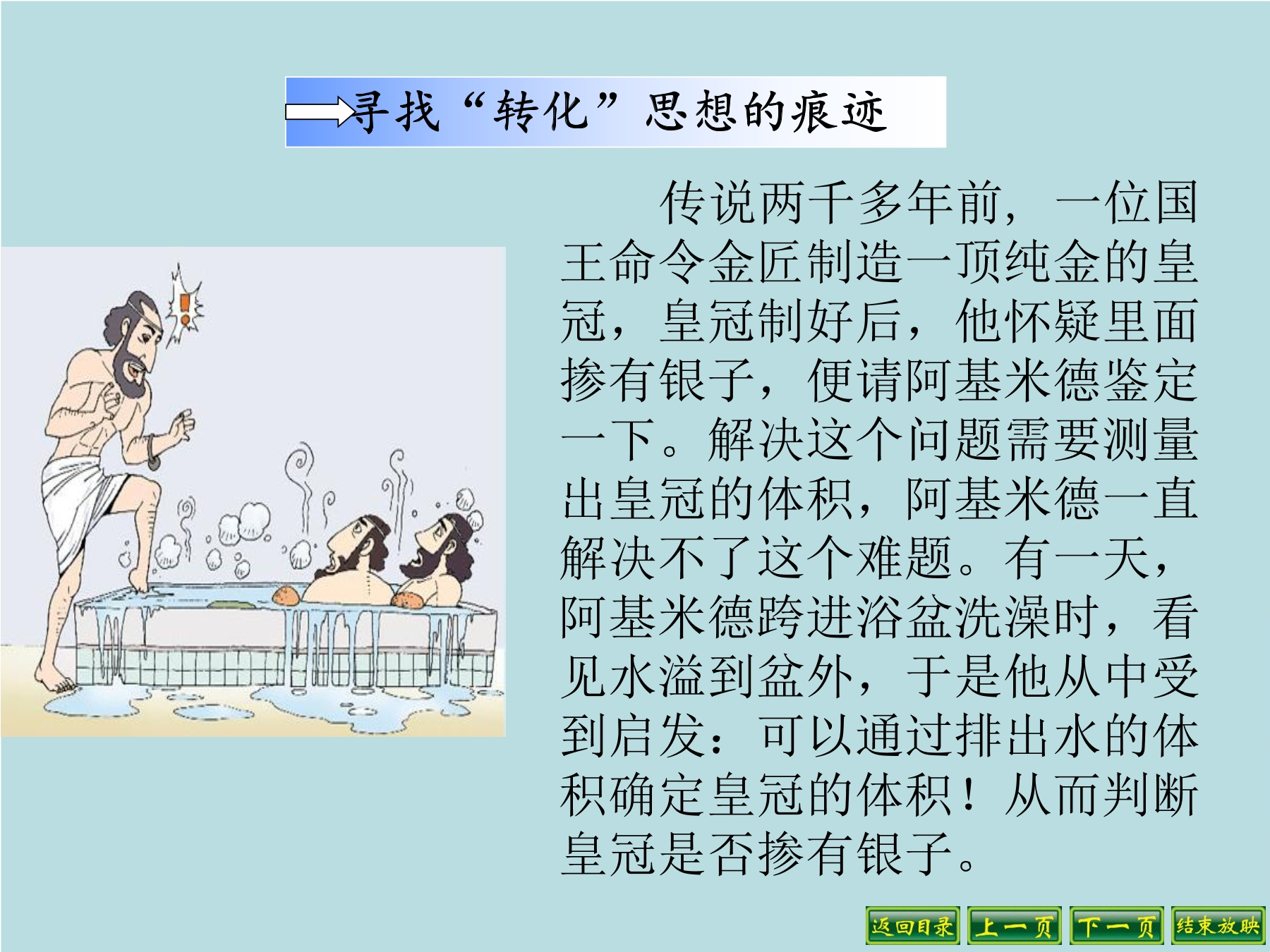 寻找“转化”思想的痕迹

传说两千多年前，一位国王命令金匠制造一顶纯金的皇冠，皇冠制好后，他怀疑里面掺有银子，便请阿基米德鉴定一下。解决这个问题需要测量出皇冠的体积，阿基米德一直解决不了这个难题。有一天，阿基米德跨进浴盆洗澡时，看见水溢到盆外，于是他从中受到启发：可以通过排出水的体积确定皇冠的体积！从而判断皇冠是否掺有银子。

返回目录 上一页 下一页 结束放映